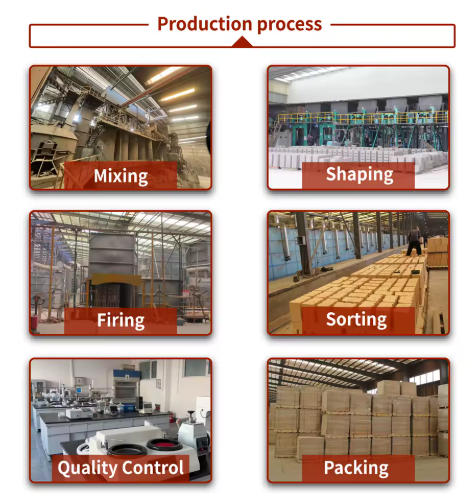 Production process

Mixing

Shaping

Firing

Sorting

Quality Control

Packing